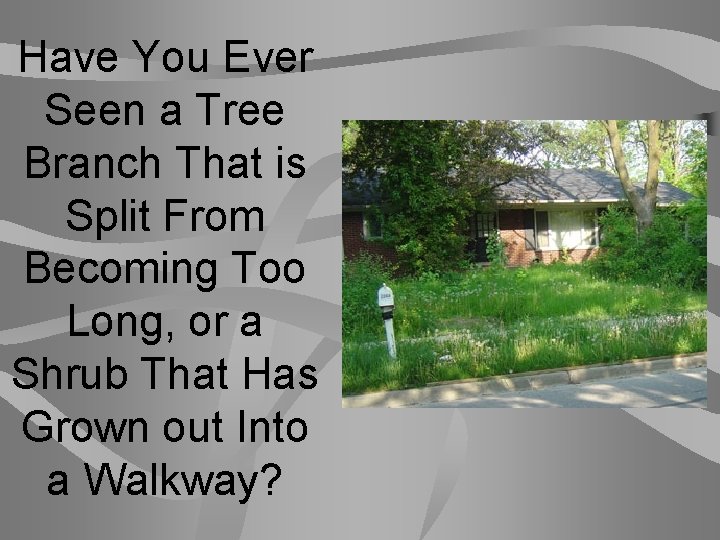 Have You Ever Seen a Tree Branch That is Split From Becoming Too Long, or a Shrub That Has Grown out Into a Walkway?